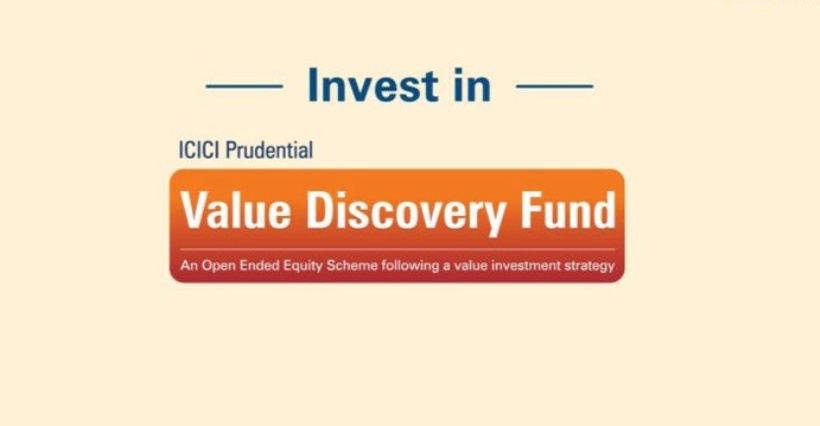 Invest in

ICICI Prudential

Value Discovery Fund

An Open Ended Equity Scheme following a value investment strategy